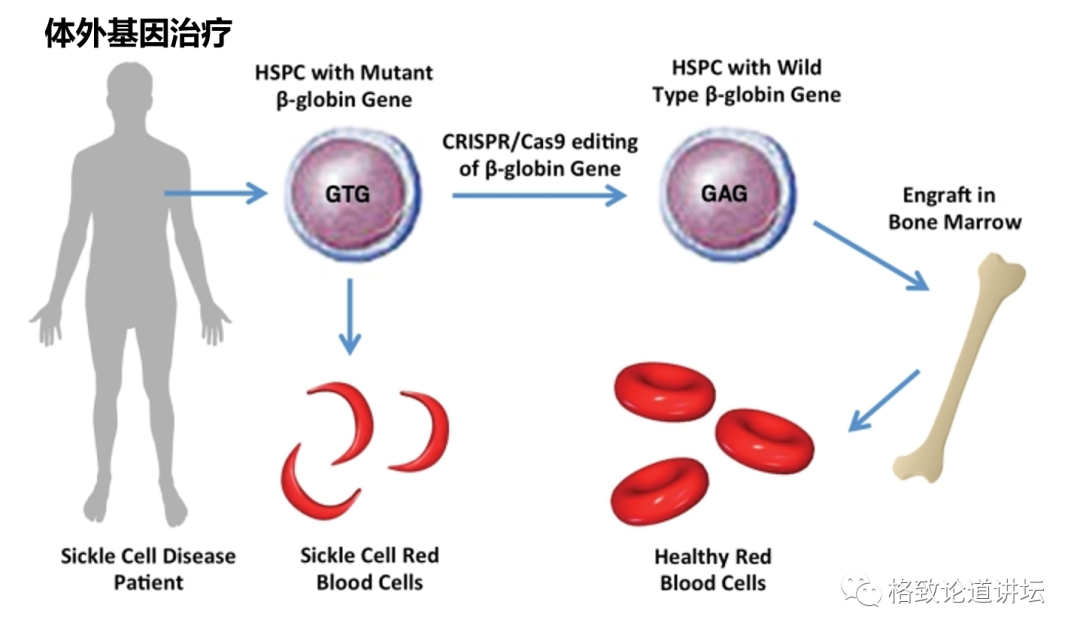 体外基因治疗

HSPC with Mutant β-globin Gene

GTG

CRISPR/Cas9 editing of β-globin Gene

HSPC with Wild Type β-globin Gene

GAG

Engraft in Bone Marrow

Sickle Cell Disease Patient

Sickle Cell Red Blood Cells

Healthy Red Blood Cells

格致论道讲坛